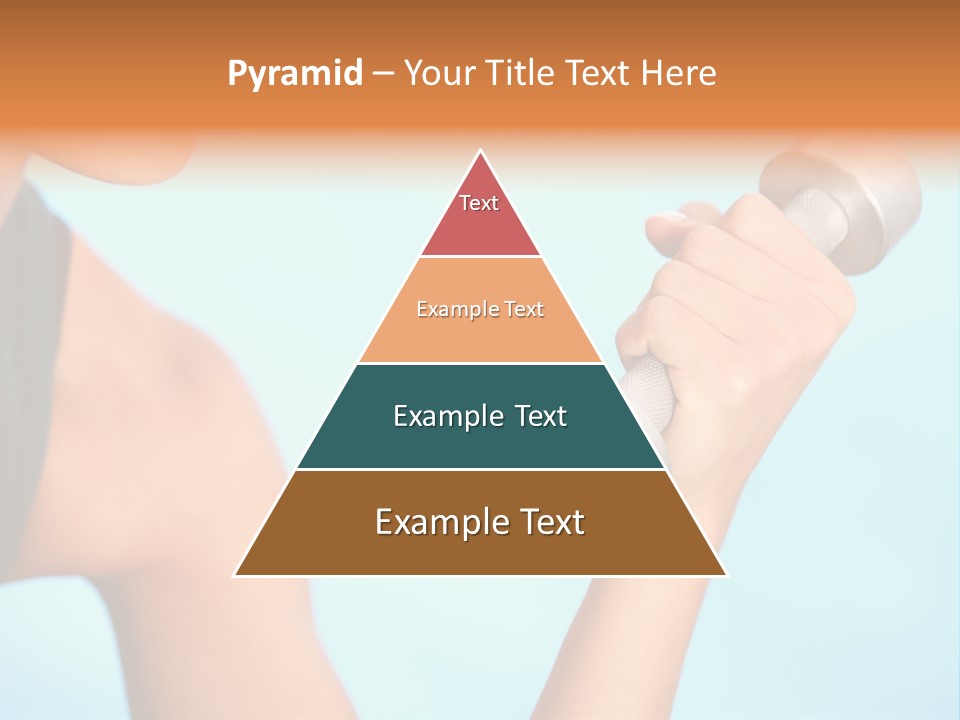 Pyramid – Your Title Text Here

Text

Example Text

Example Text

Example Text